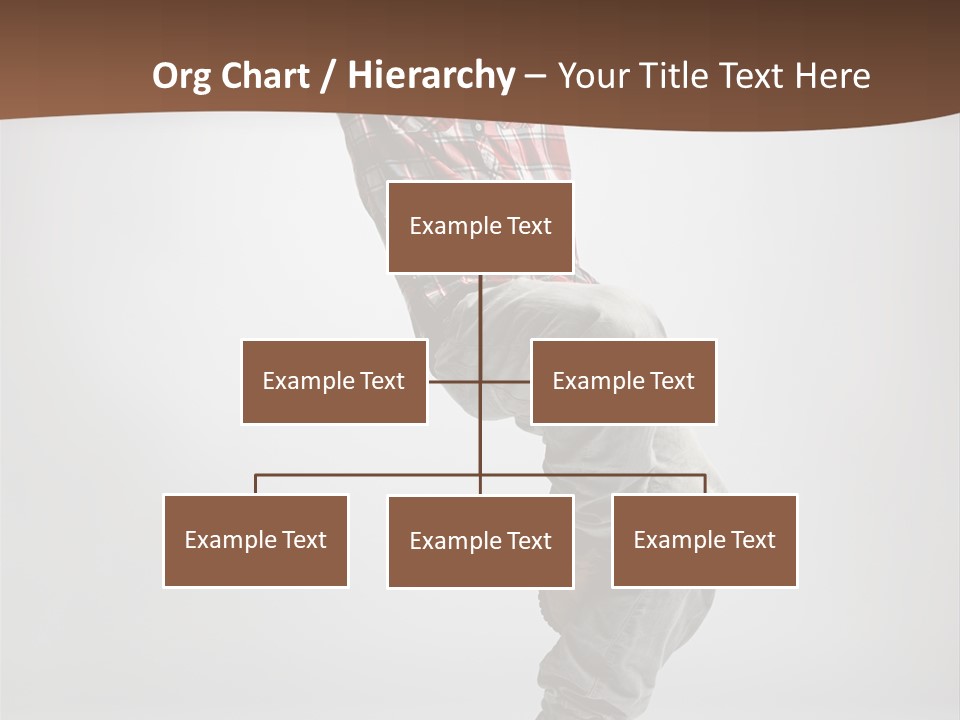 Org Chart / Hierarchy – Your Title Text Here

Example Text

Example Text

Example Text

Example Text

Example Text

Example Text